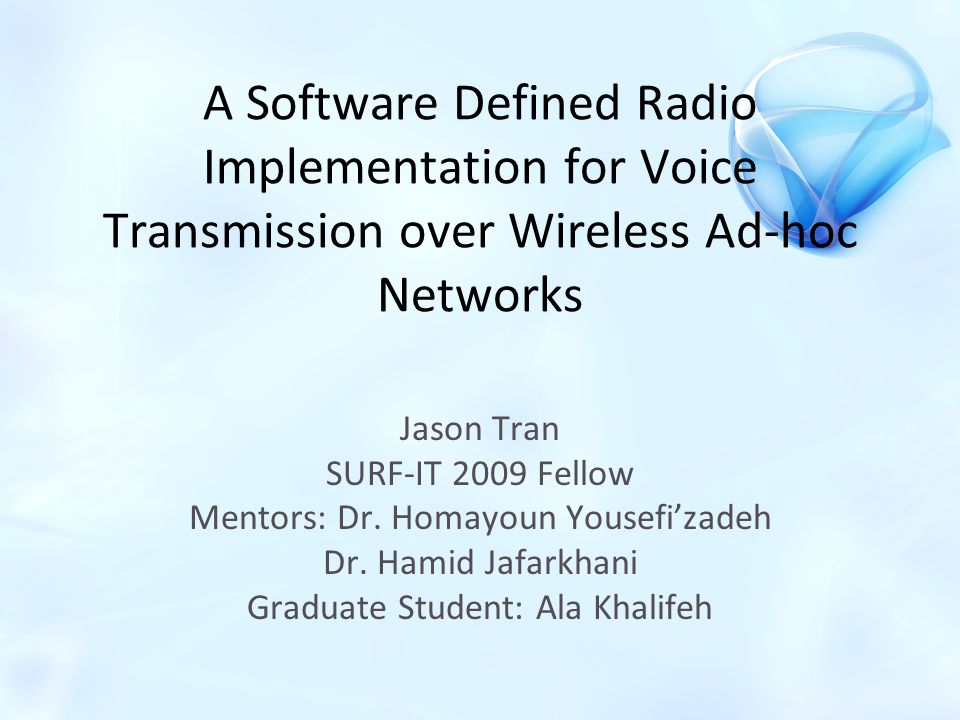 A Software Defined Radio Implementation for Voice Transmission over Wireless Ad-hoc Networks

Jason Tran
SURF-IT 2009 Fellow
Mentors: Dr. Homayoun Yousefi’zadeh
Dr. Hamid Jafarkhani
Graduate Student: Ala Khalifeh